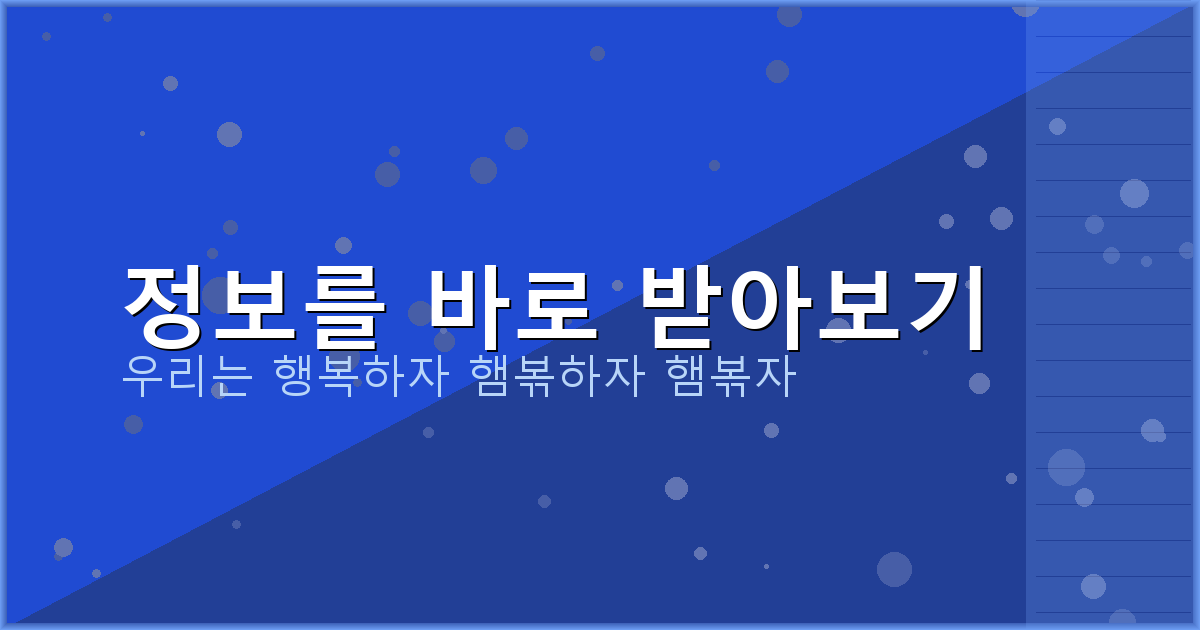 정보를 바로 받아보기

우리는 행복하자 햄볶하자 햄볶자